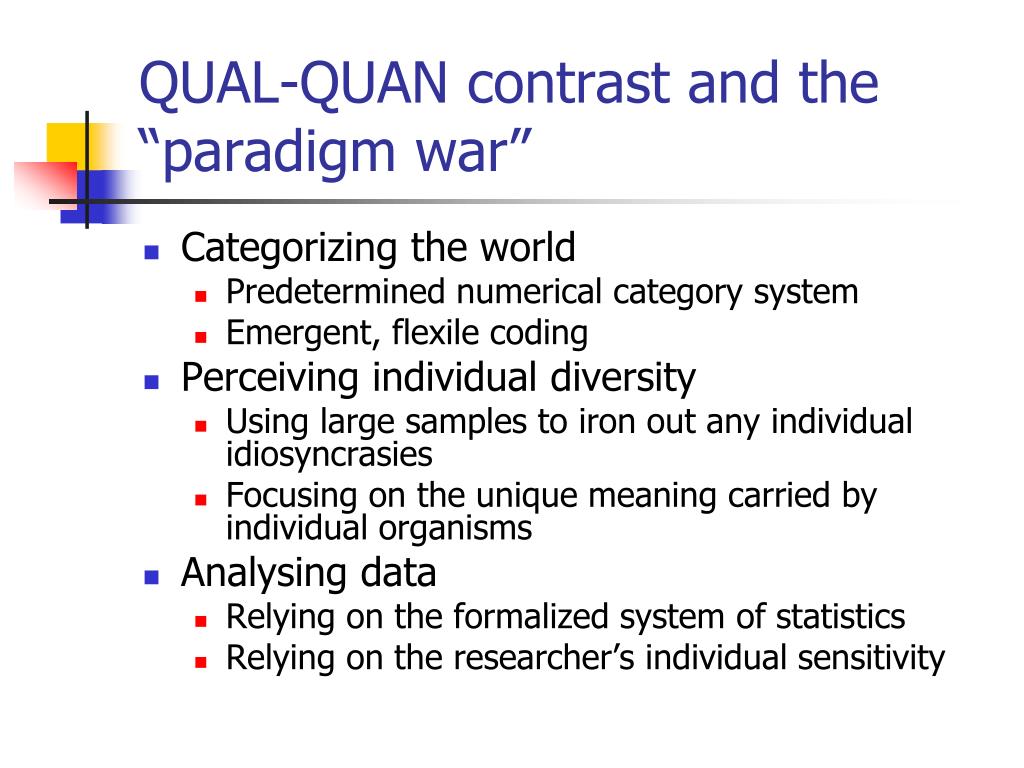 QUAL-QUAN contrast and the “paradigm war”

- Categorizing the world
  - Predetermined numerical category system
  - Emergent, flexile coding
- Perceiving individual diversity
  - Using large samples to iron out any individual idiosyncrasies
  - Focusing on the unique meaning carried by individual organisms
- Analysing data
  - Relying on the formalized system of statistics
  - Relying on the researcher’s individual sensitivity